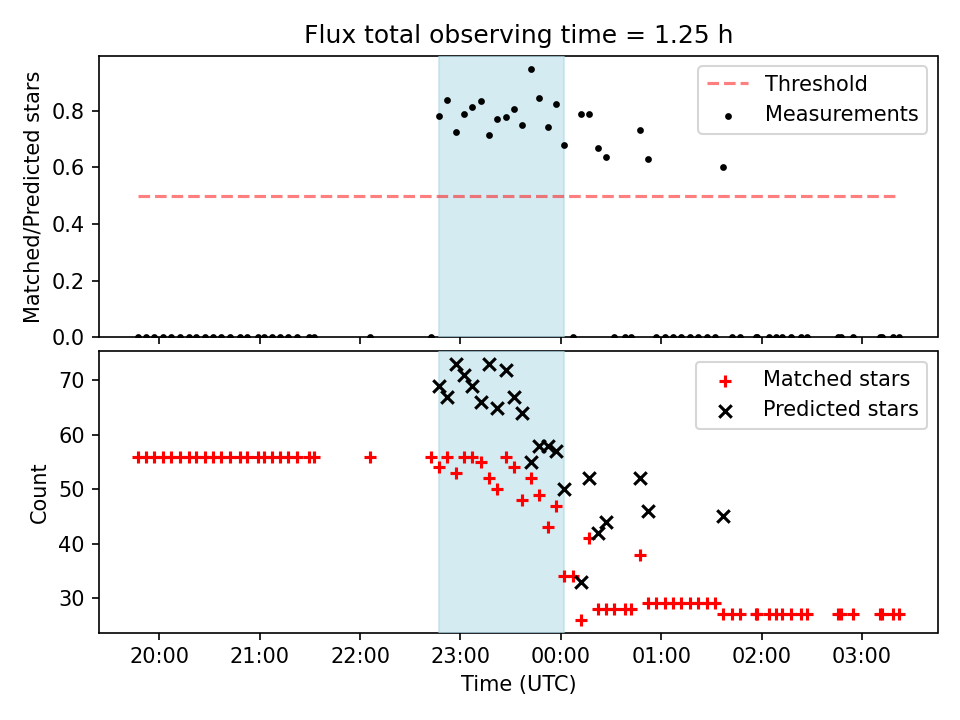 Flux total observing time = 1.25 h

Matched/Predicted stars

0.8
0.6
0.4
0.2
0.0

Threshold
Measurements

Count

70
60
50
40
30

Matched stars
Predicted stars

20:00
21:00
22:00
23:00
00:00
01:00
02:00
03:00

Time (UTC)